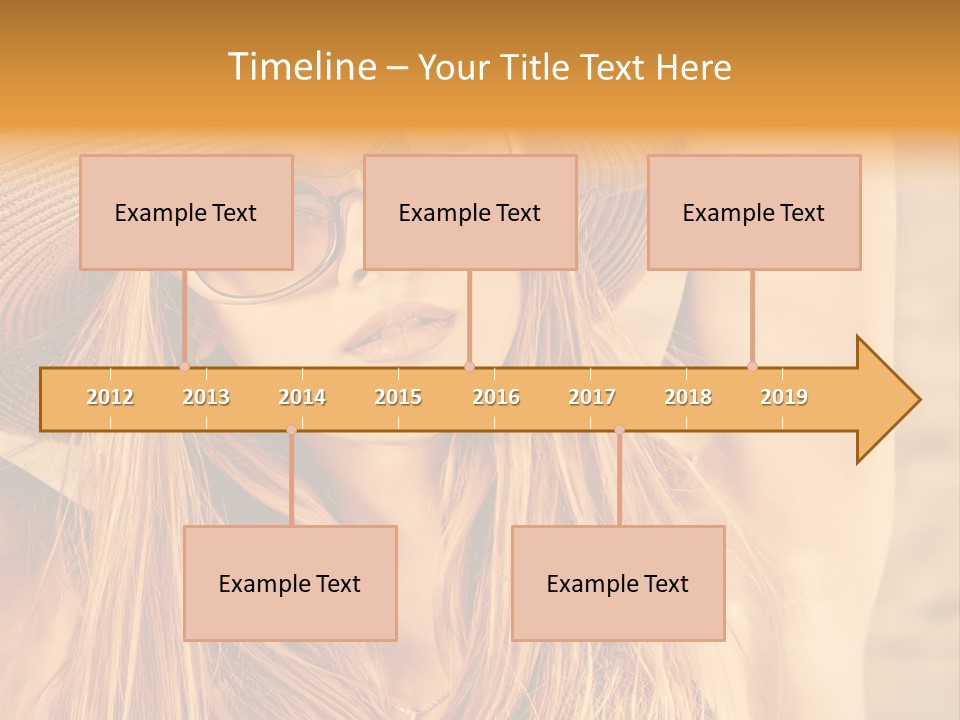 Timeline – Your Title Text Here

Example Text

Example Text

Example Text

2012 2013 2014 2015 2016 2017 2018 2019

Example Text

Example Text